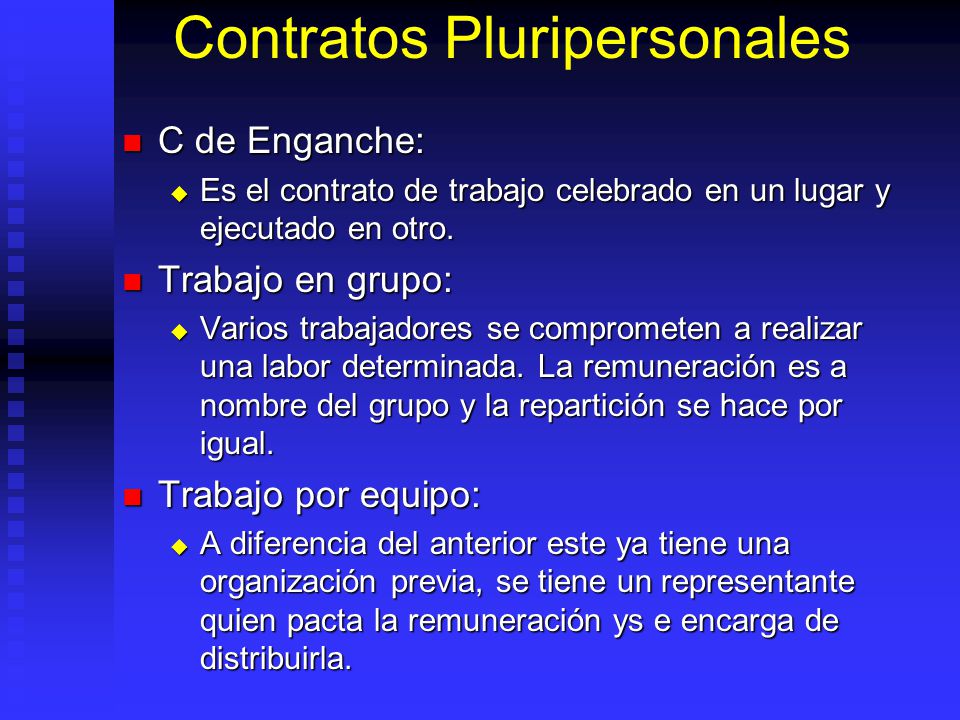 Contratos Pluripersonales

C de Enganche:

Es el contrato de trabajo celebrado en un lugar y ejecutado en otro.

Trabajo en grupo:

Varios trabajadores se comprometen a realizar una labor determinada. La remuneración es a nombre del grupo y la repartición se hace por igual.

Trabajo por equipo:

A diferencia del anterior este ya tiene una organización previa, se tiene un representante quien pacta la remuneración ys e encarga de distribuirla.